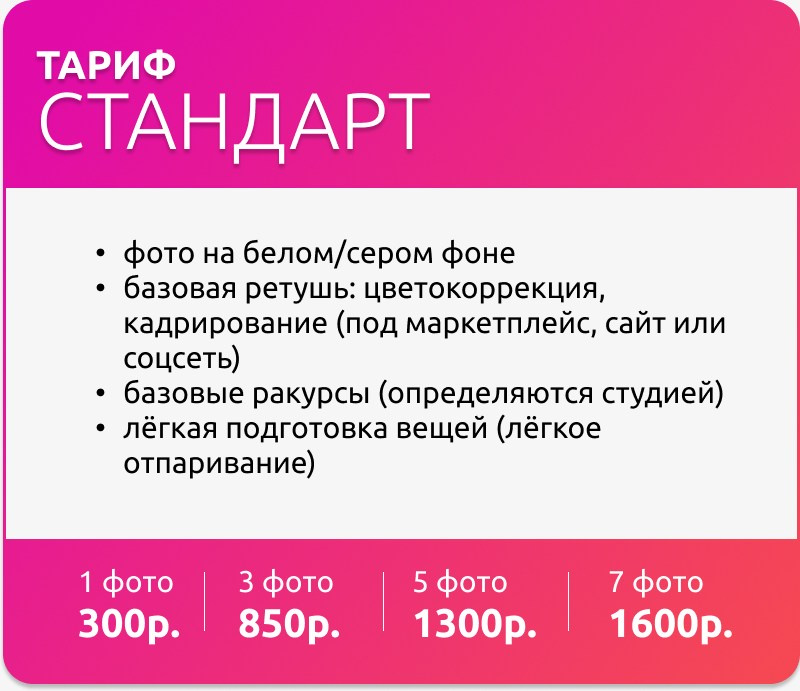 ТАРИФ
СТАНДАРТ

• фото на белом/сером фоне
• базовая ретушь: цветокоррекция, кадрирование (под маркетплейс, сайт или соцсеть)
• базовые ракурсы (определяются студией)
• лёгкая подготовка вещей (лёгкое отпаривание)

| 1 фото | 3 фото | 5 фото | 7 фото |
|---|---|---|---|
| 300р. | 850р. | 1300р. | 1600р. |